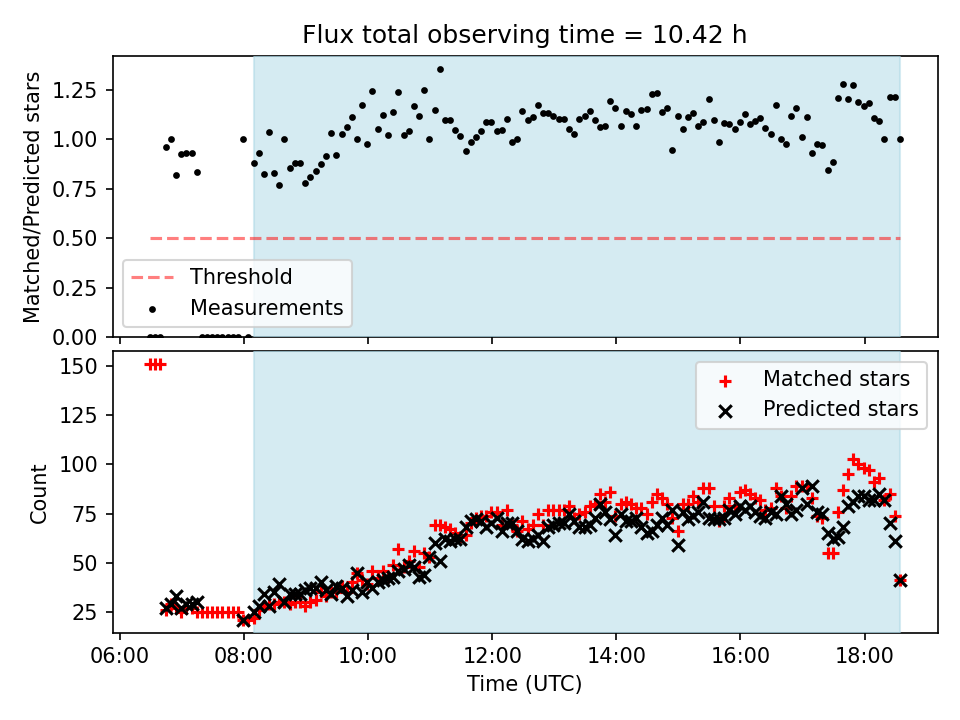 Flux total observing time = 10.42 h

Matched/Predicted stars

1.25
1.00
0.75
0.50
0.25
0.00

Threshold
Measurements

Count

150
125
100
75
50
25

Matched stars
Predicted stars

06:00
08:00
10:00
12:00
14:00
16:00
18:00

Time (UTC)